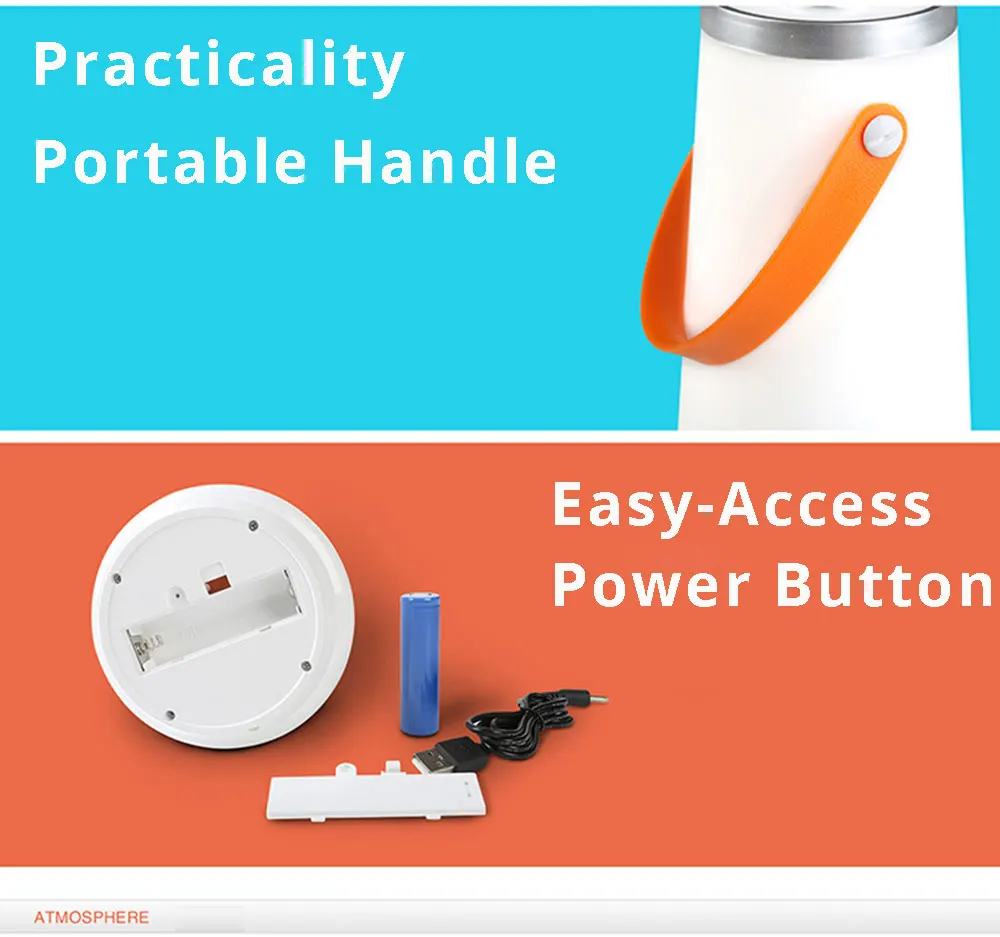 Practicality
Portable Handle

Easy-Access
Power Button

ATMOSPHERE